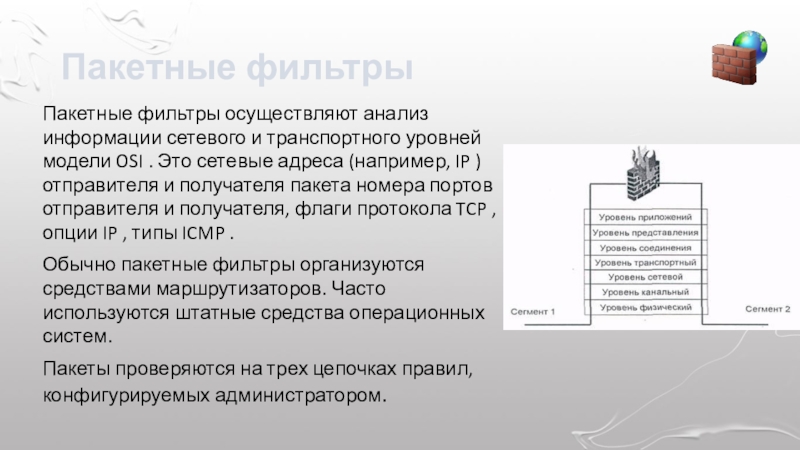 Пакетные фильтры

Пакетные фильтры осуществляют анализ информации сетевого и транспортного уровней модели OSI . Это сетевые адреса (например, IP ) отправителя и получателя пакета номера портов отправителя и получателя, флаги протокола TCP , опции IP , типы ICMP .

Обычно пакетные фильтры организуются средствами маршрутизаторов. Часто используются штатные средства операционных систем.

Пакеты проверяются на трех цепочках правил, конфигурируемых администратором.

Уровень приложений
Уровень представления
Уровень соединения
Уровень транспортный
Уровень сетевой
Уровень канальный
Уровень физический
Сегмент 1
Сегмент 2